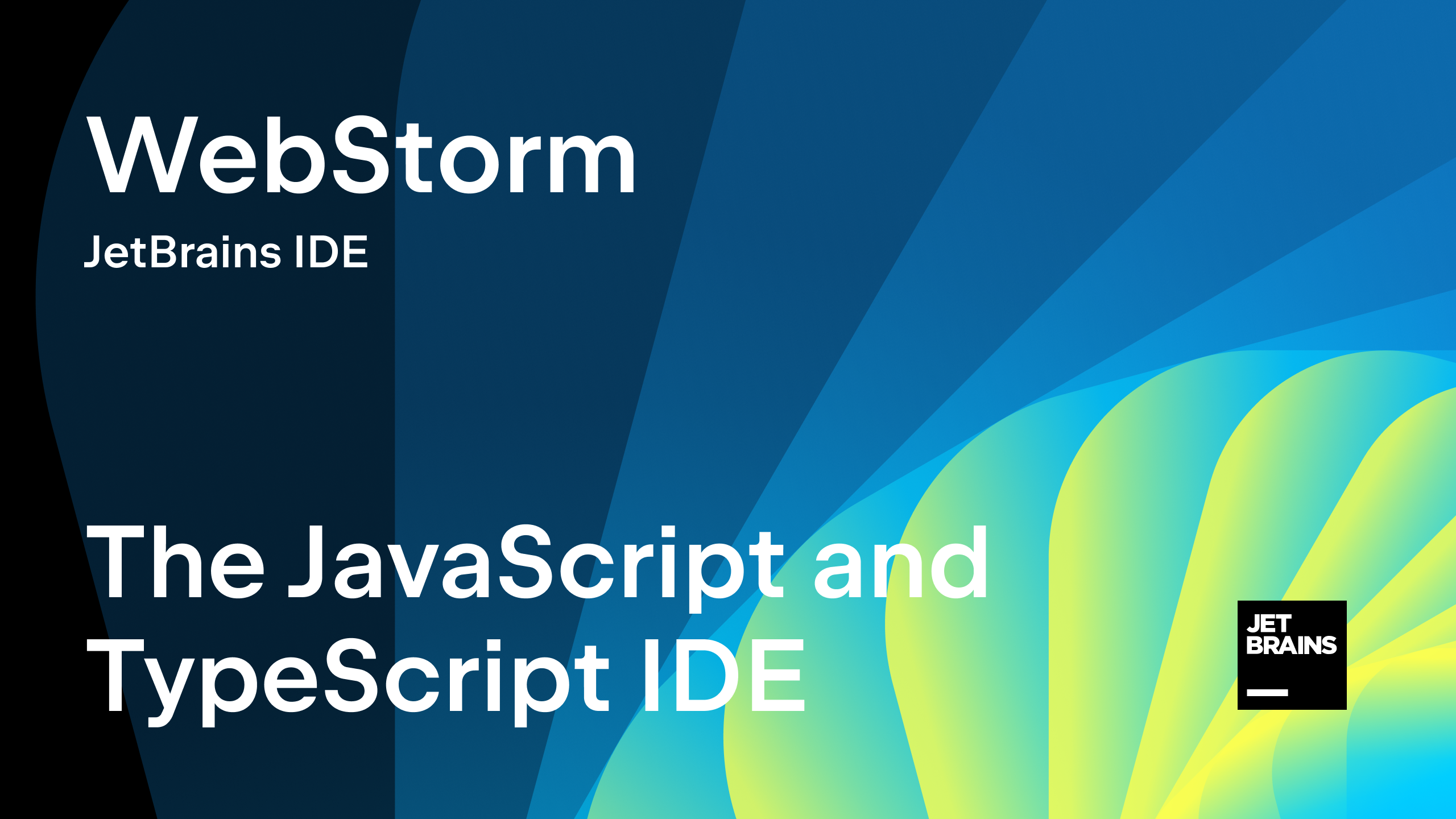 WebStorm

JetBrains IDE

The JavaScript and TypeScript IDE

JET BRAINS